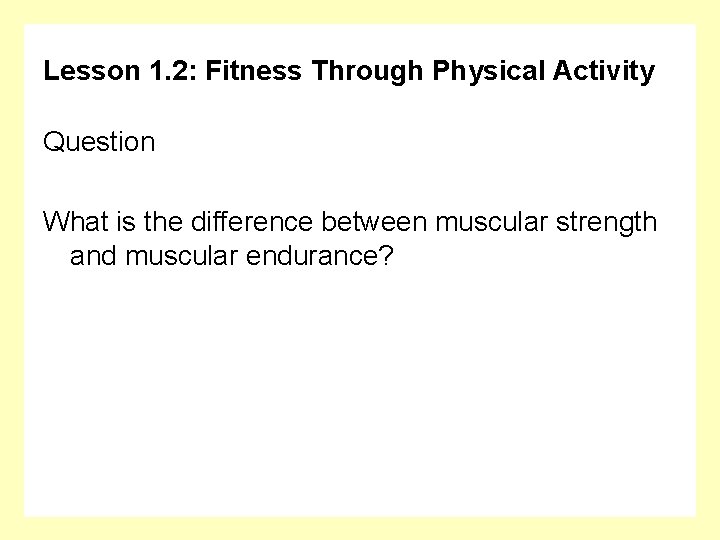 Lesson 1.2: Fitness Through Physical Activity

Question

What is the difference between muscular strength and muscular endurance?